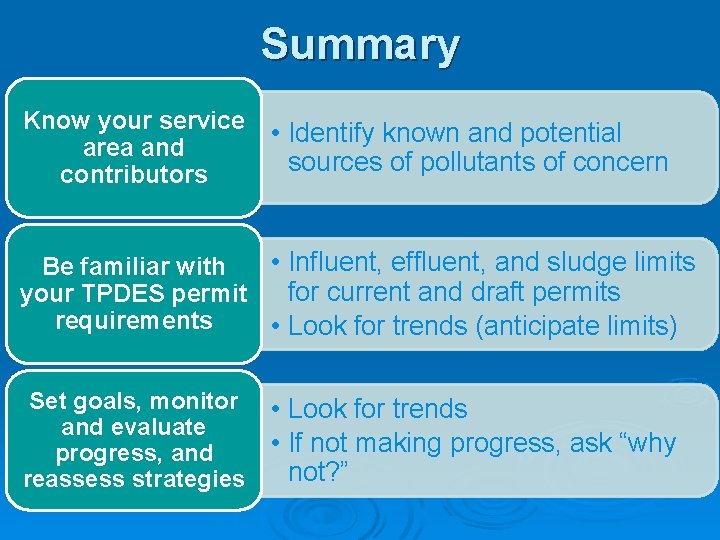 Summary

Know your service area and contributors

• Identify known and potential sources of pollutants of concern

Be familiar with your TPDES permit requirements

• Influent, effluent, and sludge limits for current and draft permits
• Look for trends (anticipate limits)

Set goals, monitor and evaluate progress, and reassess strategies

• Look for trends
• If not making progress, ask “why not?”